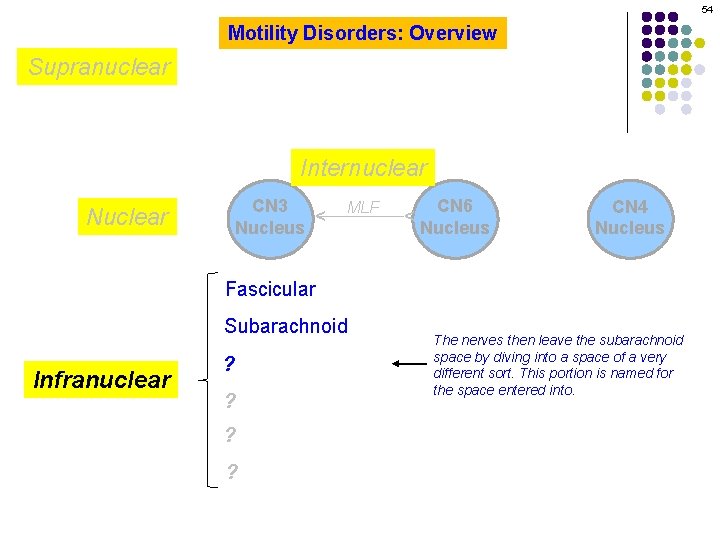 54

Motility Disorders: Overview

Supranuclear

Internuclear

Nuclear

CN3 Nucleus

MLF

CN6 Nucleus

CN4 Nucleus

Infranuclear

Fascicular

Subarachnoid

?

?

?

?

The nerves then leave the subarachnoid space by diving into a space of a very different sort. This portion is named for the space entered into.